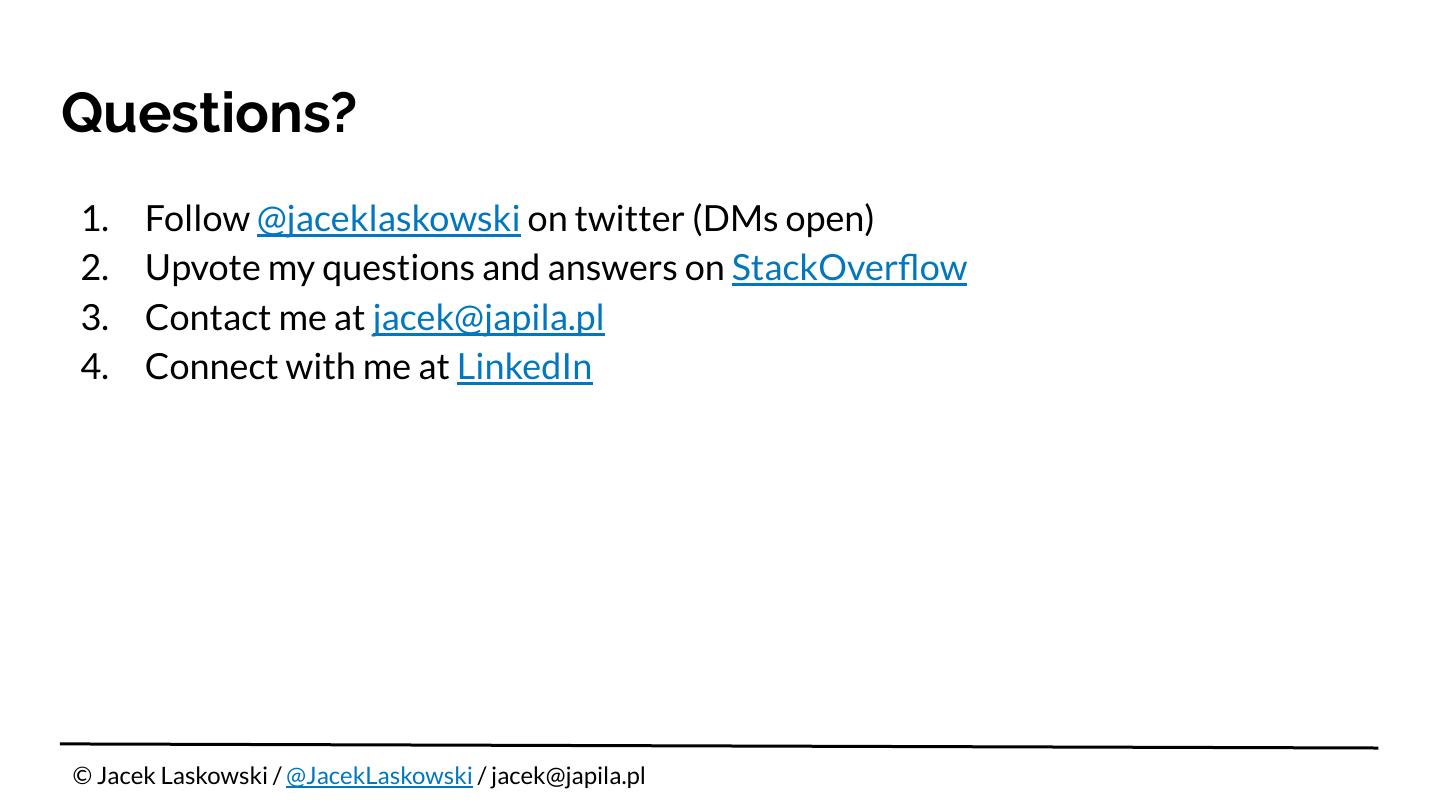 Questions?

1. Follow @jaceklaskowski on twitter (DMs open)
2. Upvote my questions and answers on StackOverflow
3. Contact me at jacek@japila.pl
4. Connect with me at LinkedIn

© Jacek Laskowski / @JacekLaskowski / jacek@japila.pl